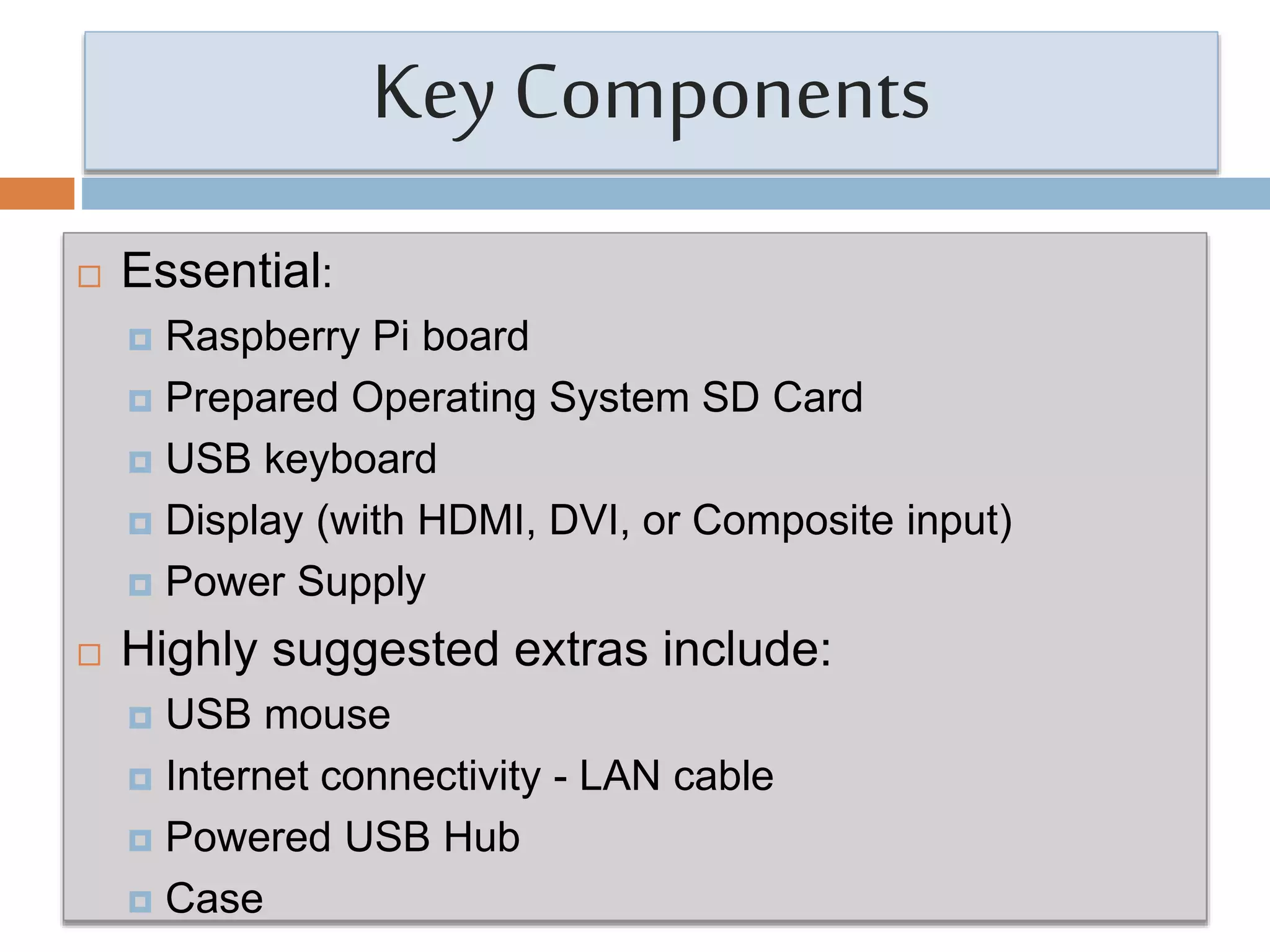 Key Components

Essential:
Raspberry Pi board
Prepared Operating System SD Card
USB keyboard
Display (with HDMI, DVI, or Composite input)
Power Supply

Highly suggested extras include:
USB mouse
Internet connectivity - LAN cable
Powered USB Hub
Case